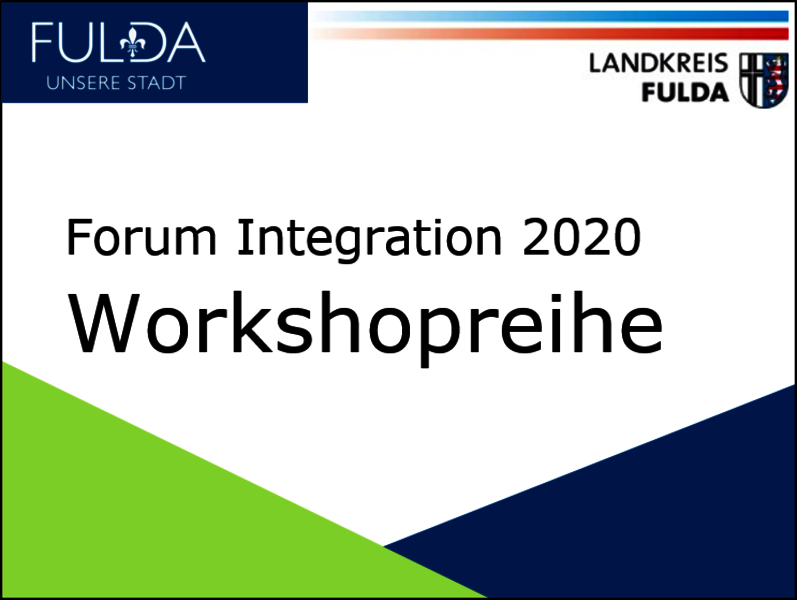 FULDA
UNSERE STADT

LANDKREIS
FULDA

Forum Integration 2020
Workshopreihe